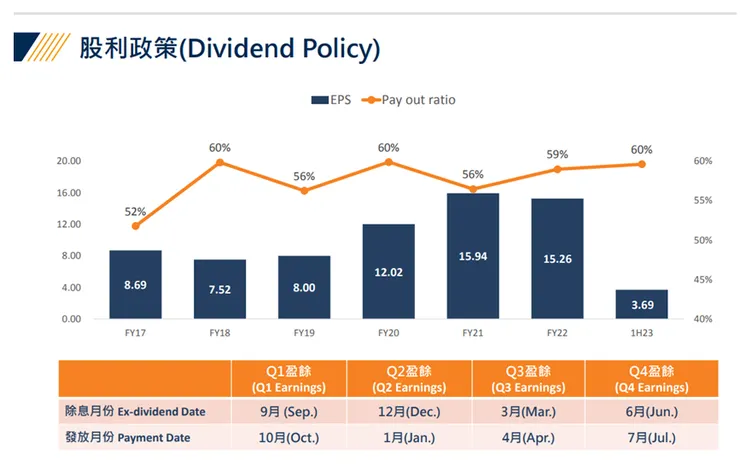 股利政策(Dividend Policy)

EPS Pay out ratio

20.00
16.00
12.00
8.00
4.00
0.00

60%
55%
50%
45%
40%

52%
60%
56%
60%
56%
59%
60%

8.69
7.52
8.00
12.02
15.94
15.26
3.69

FY17
FY18
FY19
FY20
FY21
FY22
1H23

| | Q1盈餘 (Q1 Earnings) | Q2盈餘 (Q2 Earnings) | Q3盈餘 (Q3 Earnings) | Q4盈餘 (Q4 Earnings) |
|---|---|---|---|---|
| 除息月份 Ex-dividend Date | 9月 (Sep.) | 12月(Dec.) | 3月(Mar.) | 6月(Jun.) |
| 發放月份 Payment Date | 10月(Oct.) | 1月(Jan.) | 4月(Apr.) | 7月(Jul.) |